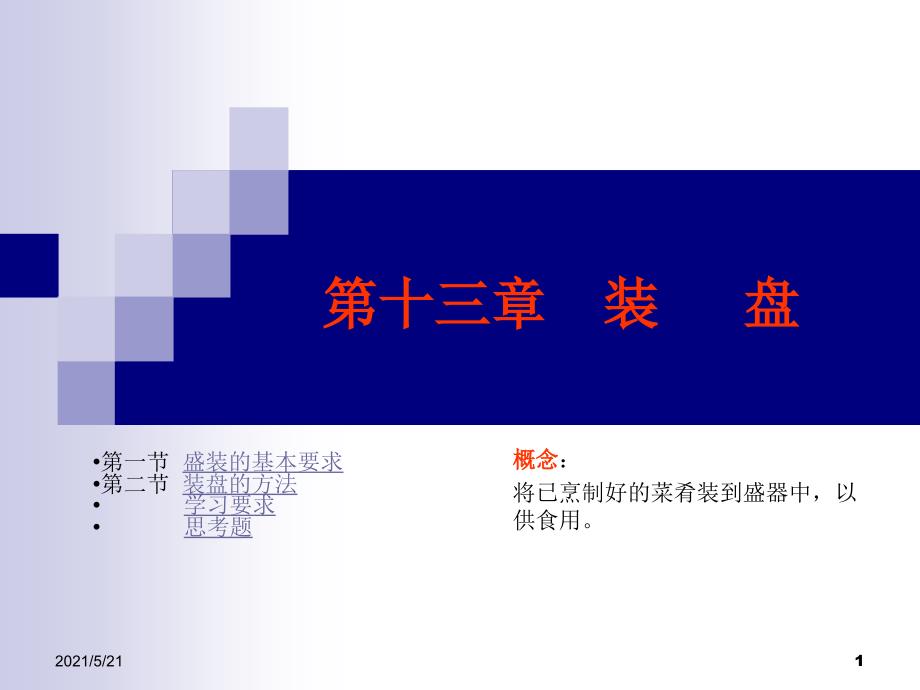 第十三章　装　　盘

•第一节　盛装的基本要求
•第二节　装盘的方法
•　学习要求
•　思考题

概念：
将已烹制好的菜肴装到盛器中，以供食用。

2021/5/21

1